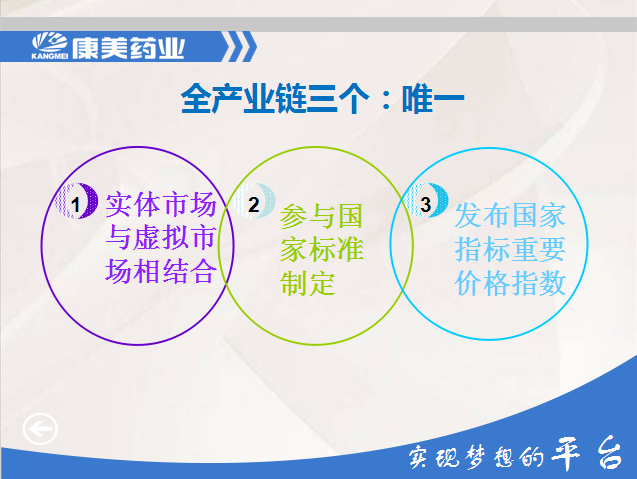 KANGMEI 康美药业

全产业链三个：唯一

1 实体市场与虚拟市场相结合

2 参与国家标准制定

3 发布国家指标重要价格指数

实现梦想的平台